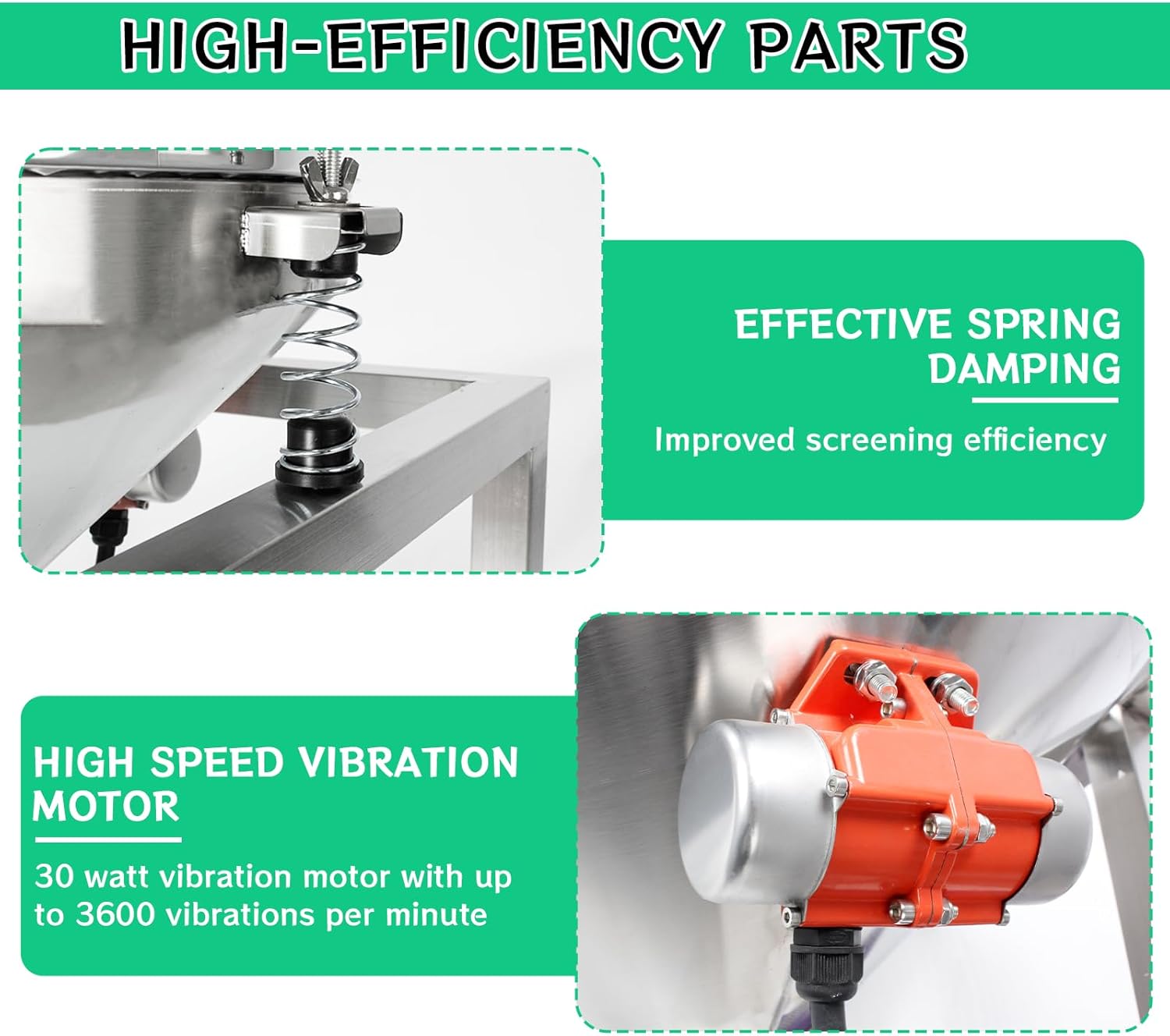 HIGH-EFFICIENCY PARTS

EFFECTIVE SPRING DAMPING

Improved screening efficiency

HIGH SPEED VIBRATION MOTOR

30 watt vibration motor with up to 3600 vibrations per minute